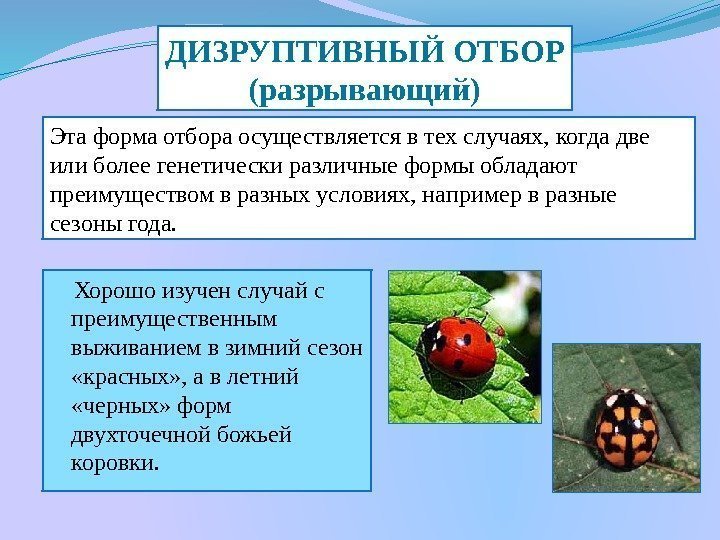 ДИЗРУПТИВНЫЙ ОТБОР
(разрывающий)

Эта форма отбора осуществляется в тех случаях, когда две или более генетически различные формы обладают преимуществом в разных условиях, например в разные сезоны года.

Хорошо изучен случай с преимущественным выживанием в зимний сезон «красных», а в летний «черных» форм двухточечной божьей коровки.